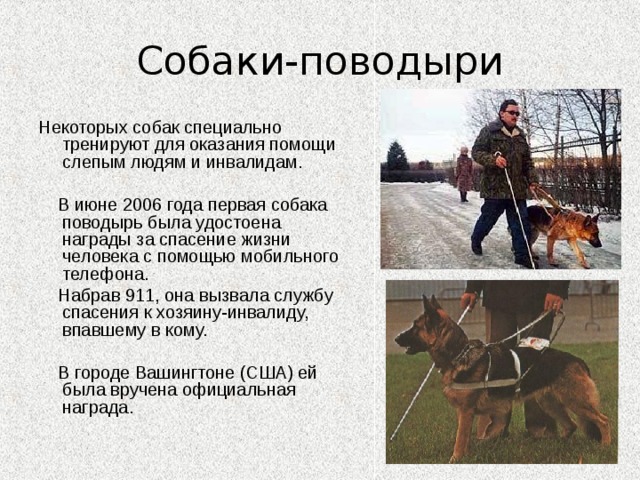 Собаки-поводыри

Некоторых собак специально тренируют для оказания помощи слепым людям и инвалидам.

В июне 2006 года первая собака поводырь была удостоена награды за спасение жизни человека с помощью мобильного телефона.

Набрав 911, она вызвала службу спасения к хозяину-инвалиду, впавшему в кому.

В городе Вашингтоне (США) ей была вручена официальная награда.